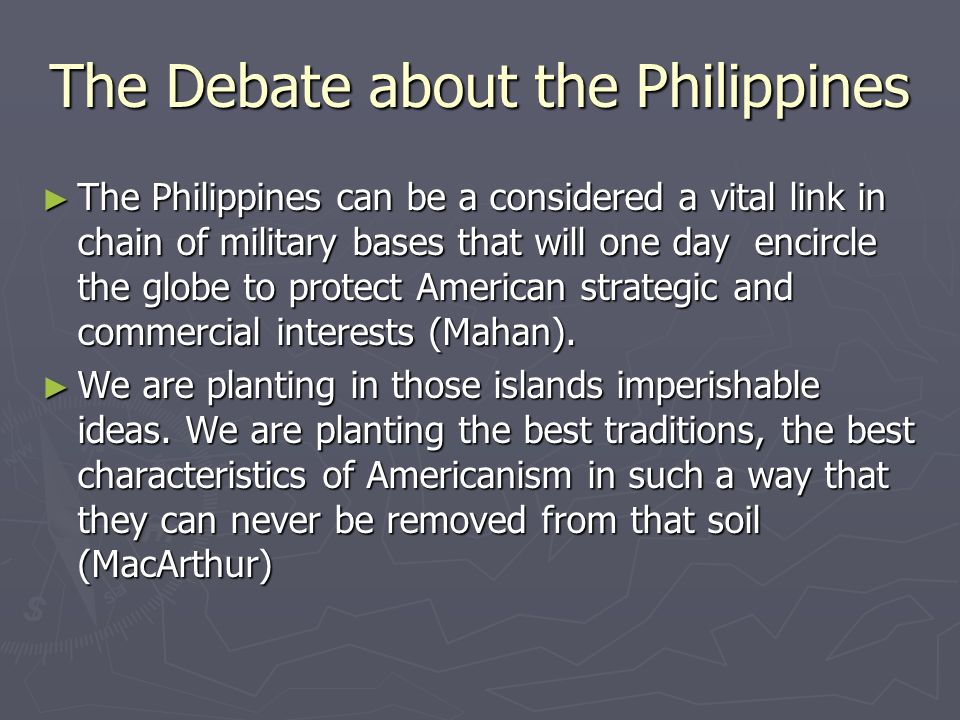 The Debate about the Philippines

► The Philippines can be a considered a vital link in chain of military bases that will one day encircle the globe to protect American strategic and commercial interests (Mahan).

► We are planting in those islands imperishable ideas. We are planting the best traditions, the best characteristics of Americanism in such a way that they can never be removed from that soil (MacArthur)